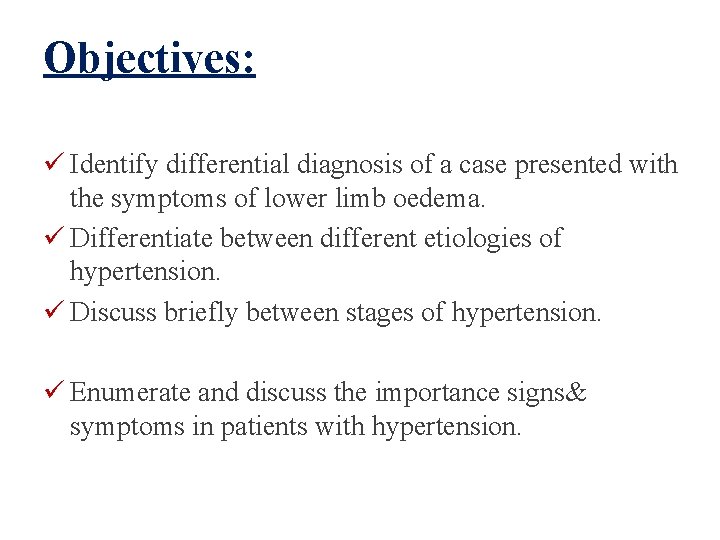 Objectives:

✓ Identify differential diagnosis of a case presented with the symptoms of lower limb oedema.
✓ Differentiate between different etiologies of hypertension.
✓ Discuss briefly between stages of hypertension.

✓ Enumerate and discuss the importance signs& symptoms in patients with hypertension.